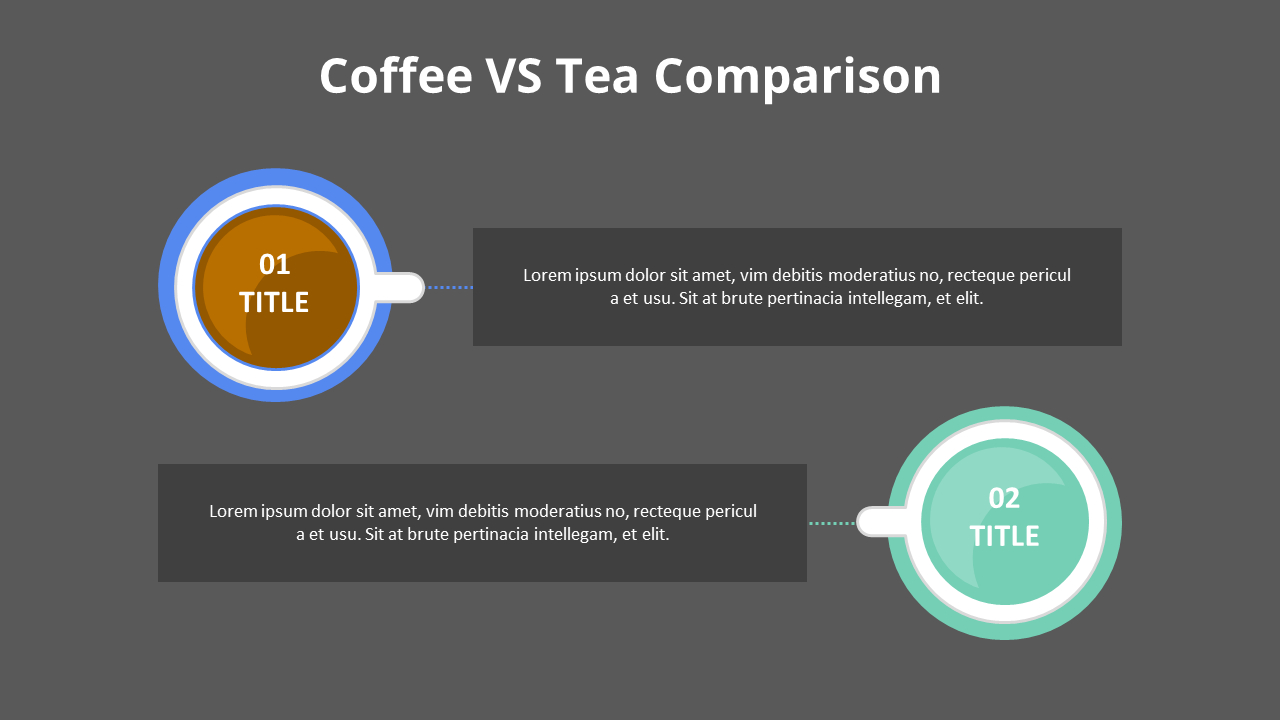 Coffee VS Tea Comparison

01
TITLE

Lorem ipsum dolor sit amet, vim debitis moderatius no, recteque pericul a et usu. Sit at brute pertinacia intellegam, et elit.

Lorem ipsum dolor sit amet, vim debitis moderatius no, recteque pericul a et usu. Sit at brute pertinacia intellegam, et elit.

02
TITLE